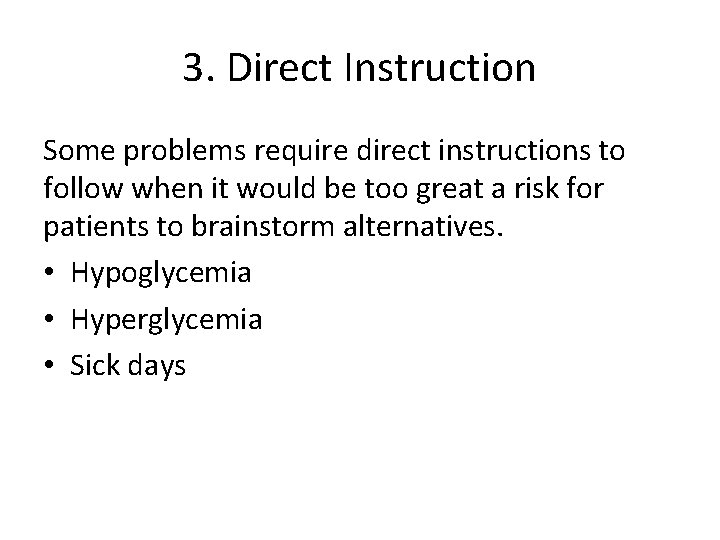 3. Direct Instruction

Some problems require direct instructions to follow when it would be too great a risk for patients to brainstorm alternatives.

• Hypoglycemia
• Hyperglycemia
• Sick days